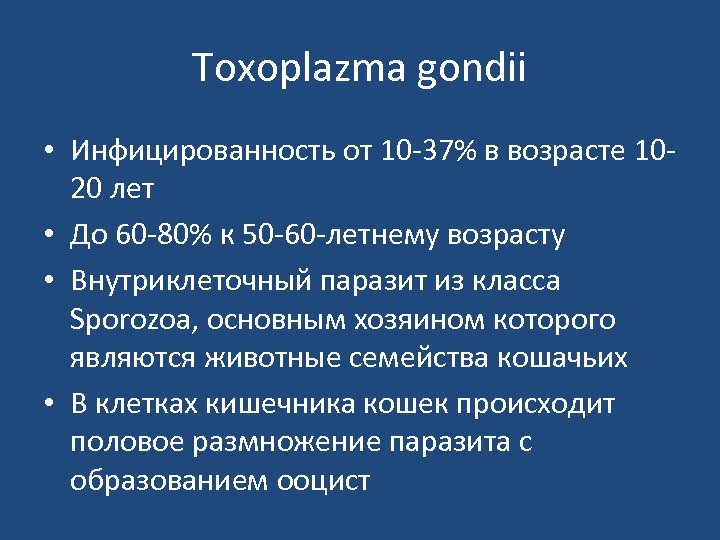 Toxoplazma gondii

• Инфицированность от 10-37% в возрасте 10-20 лет
• До 60-80% к 50-60-летнему возрасту
• Внутриклеточный паразит из класса Sporozoa, основным хозяином которого являются животные семейства кошачьих
• В клетках кишечника кошек происходит половое размножение паразита с образованием ооцист